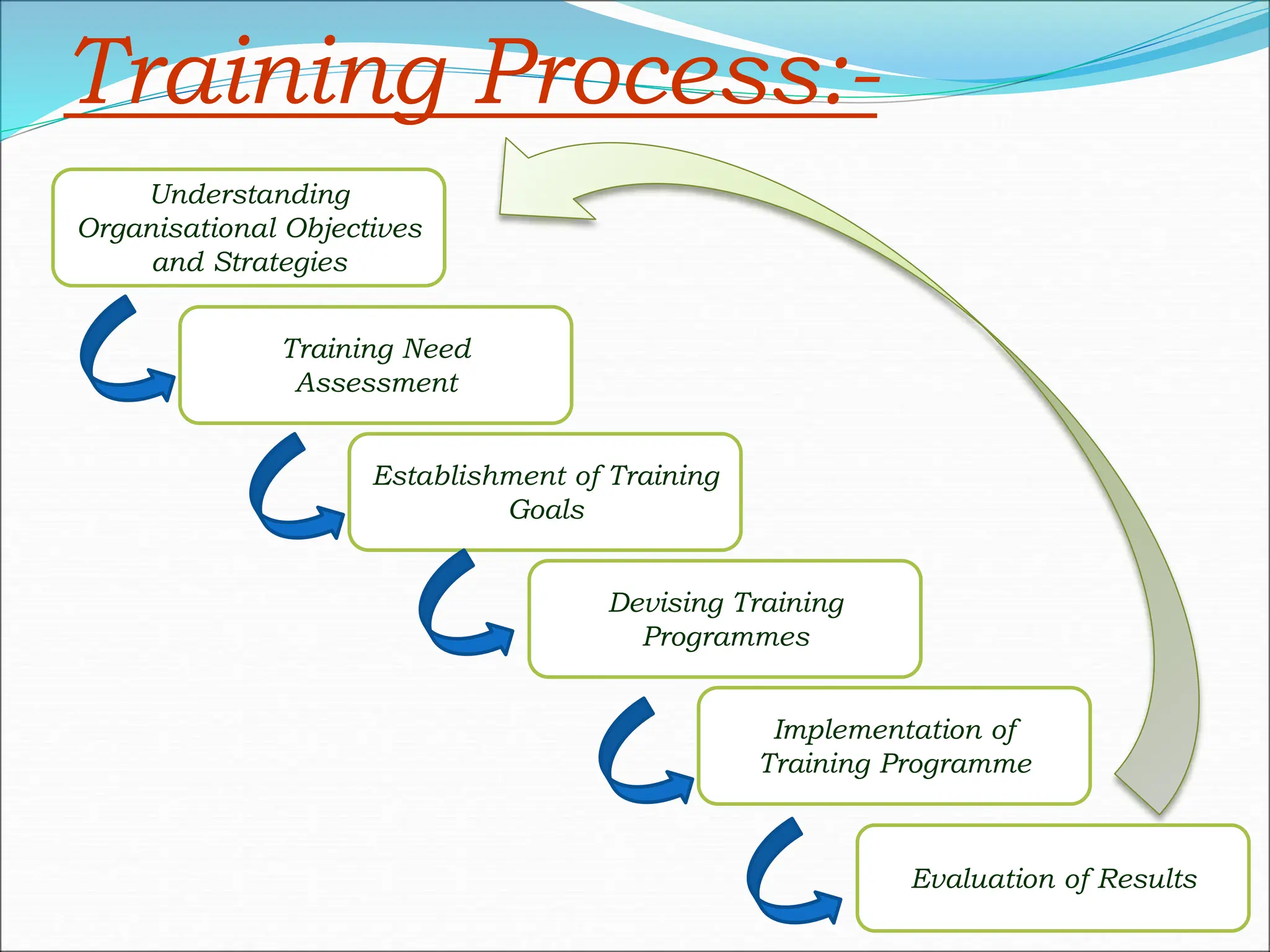 Training Process:-

Understanding Organisational Objectives and Strategies

Training Need Assessment

Establishment of Training Goals

Devising Training Programmes

Implementation of Training Programme

Evaluation of Results